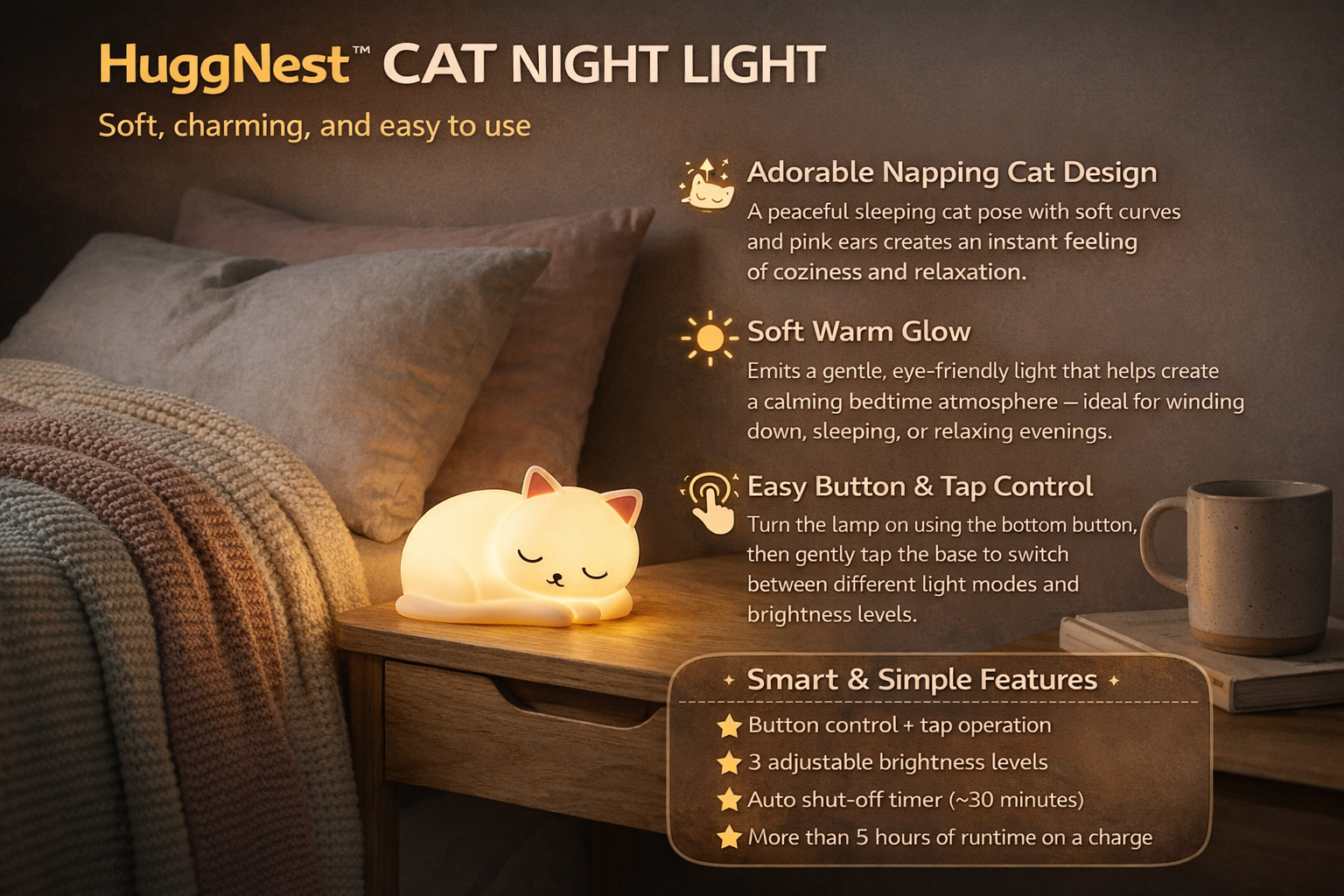 HuggNest™ CAT NIGHT LIGHT

Soft, charming, and easy to use

Adorable Napping Cat Design

A peaceful sleeping cat pose with soft curves and pink ears creates an instant feeling of coziness and relaxation.

Soft Warm Glow

Emits a gentle, eye-friendly light that helps create a calming bedtime atmosphere — ideal for winding down, sleeping, or relaxing evenings.

Easy Button & Tap Control

Turn the lamp on using the bottom button, then gently tap the base to switch between different light modes and brightness levels.

Smart & Simple Features

Button control + tap operation

3 adjustable brightness levels

Auto shut-off timer (~30 minutes)

More than 5 hours of runtime on a charge